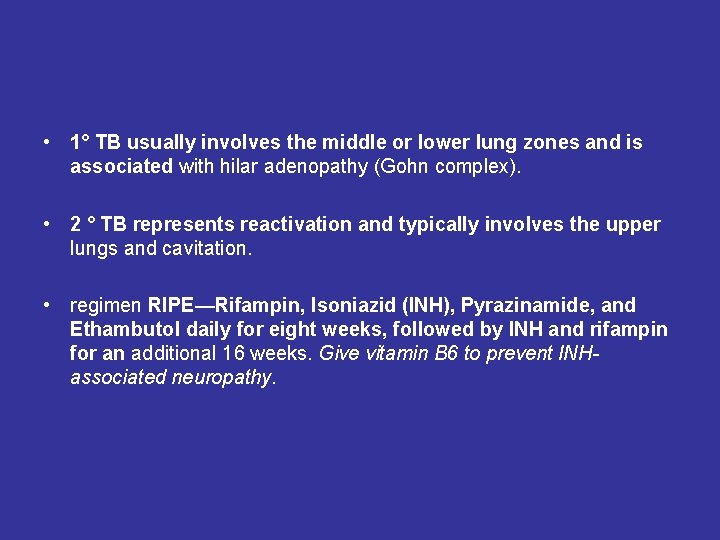 • 1° TB usually involves the middle or lower lung zones and is associated with hilar adenopathy (Gohn complex).

• 2 ° TB represents reactivation and typically involves the upper lungs and cavitation.

• regimen RIPE—Rifampin, Isoniazid (INH), Pyrazinamide, and Ethambutol daily for eight weeks, followed by INH and rifampin for an additional 16 weeks. Give vitamin B6 to prevent INH-associated neuropathy.